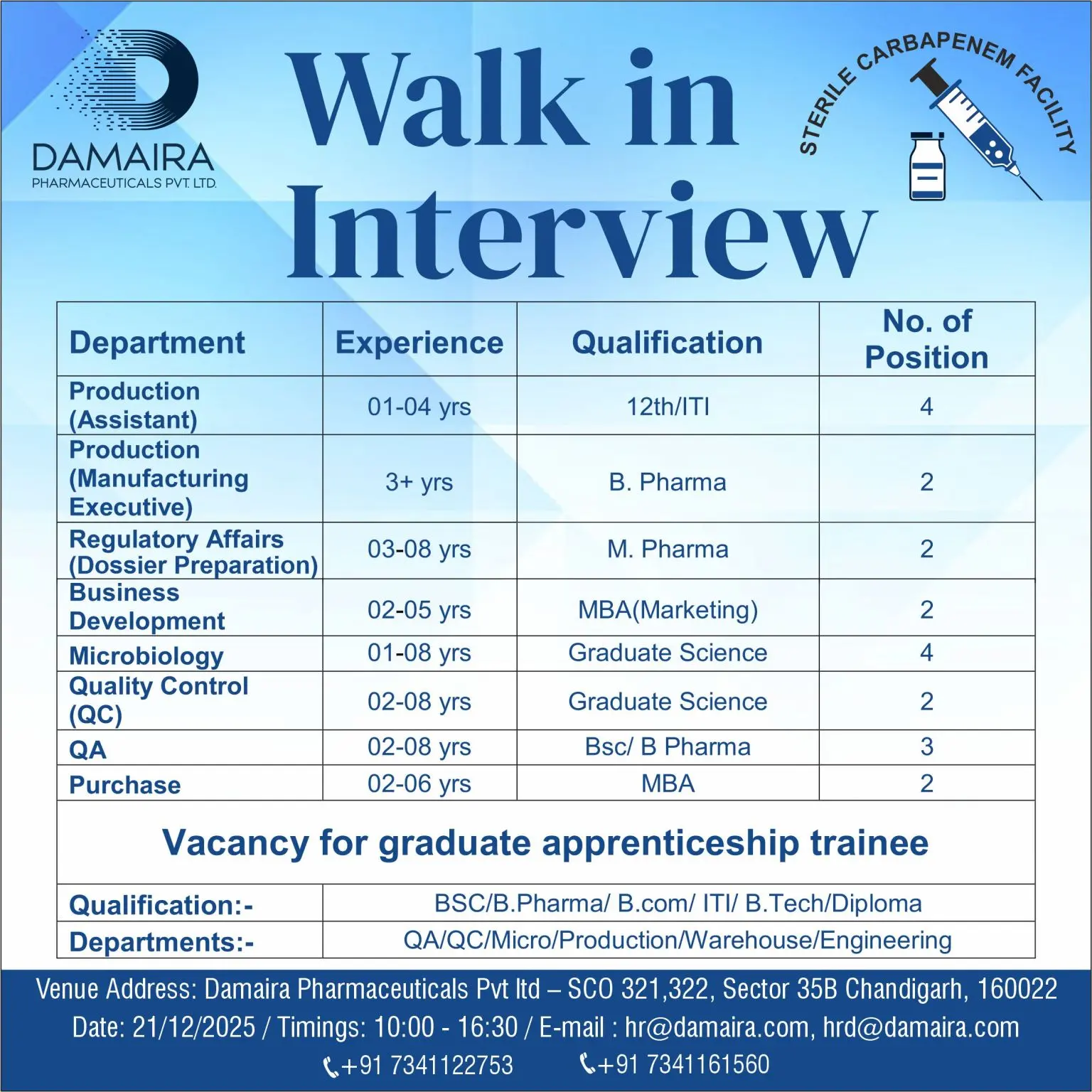 DAMAIRA
PHARMACEUTICALS PVT. LTD.

Walk in Interview

STERILE CARBAPENEM FACILITY

| Department | Experience | Qualification | No. of Position |
|---|---|---|---|
| Production (Assistant) | 01-04 yrs | 12th/ITI | 4 |
| Production (Manufacturing Executive) | 3+ yrs | B. Pharma | 2 |
| Regulatory Affairs (Dossier Preparation) | 03-08 yrs | M. Pharma | 2 |
| Business Development | 02-05 yrs | MBA(Marketing) | 2 |
| Microbiology | 01-08 yrs | Graduate Science | 4 |
| Quality Control (QC) | 02-08 yrs | Graduate Science | 2 |
| QA | 02-08 yrs | Bsc/ B Pharma | 3 |
| Purchase | 02-06 yrs | MBA | 2 |

Vacancy for graduate apprenticeship trainee

| Qualification:- | BSC/B.Pharma/ B.com/ ITI/ B.Tech/Diploma |
|---|---|
| Departments:- | QA/QC/Micro/Production/Warehouse/Engineering |

Venue Address: Damaira Pharmaceuticals Pvt ltd – SCO 321,322, Sector 35B Chandigarh, 160022
Date: 21/12/2025 / Timings: 10:00 - 16:30 / E-mail : hr@damaira.com, hrd@damaira.com
+91 7341122753 +91 7341161560